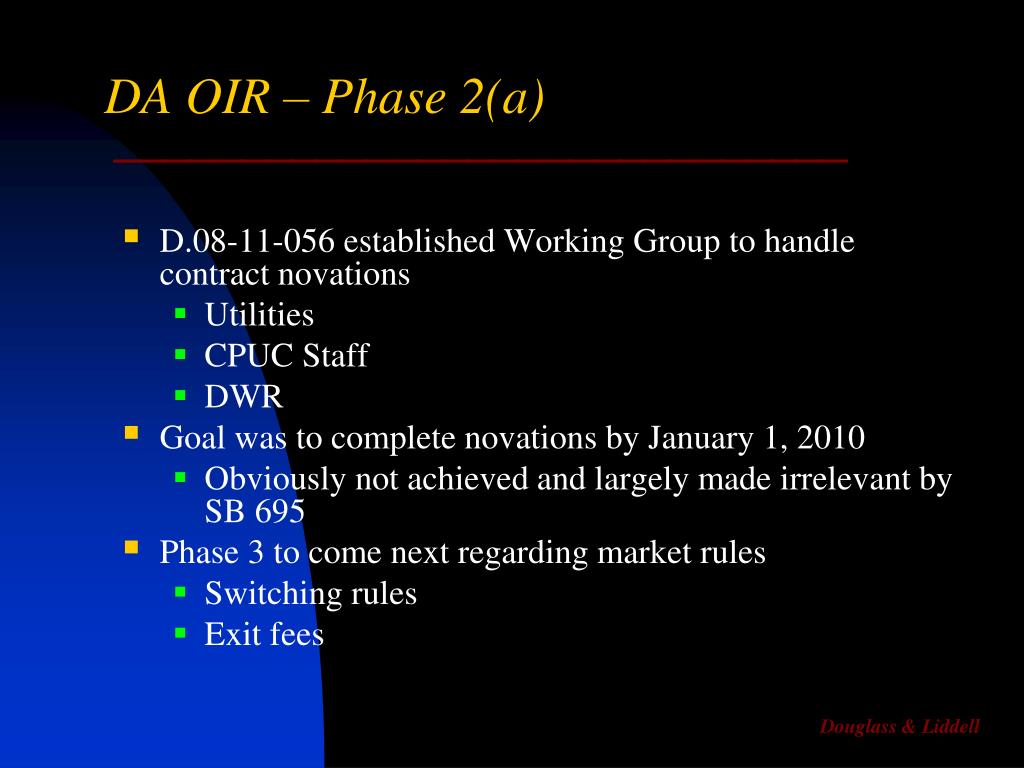 DA OIR – Phase 2(a)

- D.08-11-056 established Working Group to handle contract novations
  - Utilities
  - CPUC Staff
  - DWR
- Goal was to complete novations by January 1, 2010
  - Obviously not achieved and largely made irrelevant by SB 695
- Phase 3 to come next regarding market rules
  - Switching rules
  - Exit fees

Douglass & Liddell